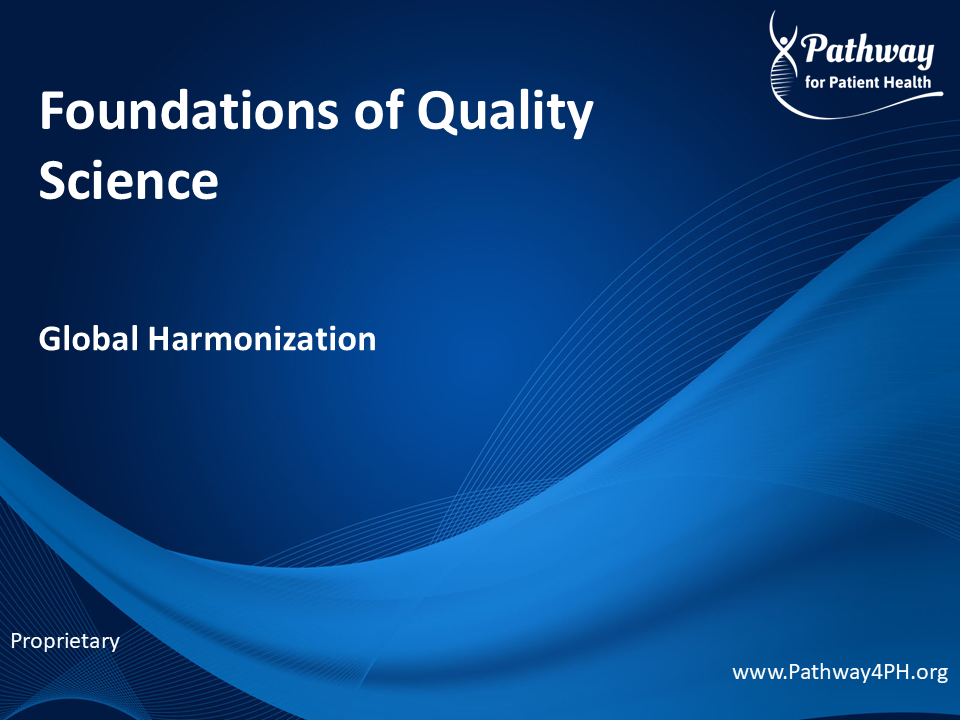 Pathway
for Patient Health

Foundations of Quality Science

Global Harmonization

Proprietary

www.Pathway4PH.org